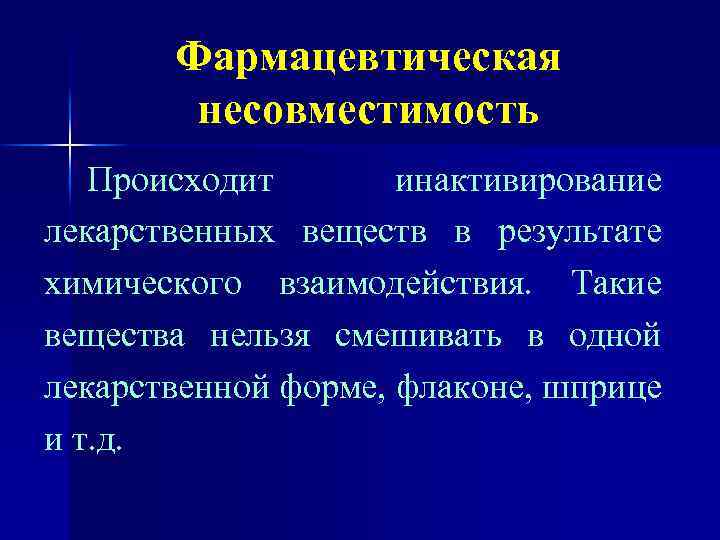 Фармацевтическая несовместимость

Происходит инактивирование лекарственных веществ в результате химического взаимодействия. Такие вещества нельзя смешивать в одной лекарственной форме, флаконе, шприце и т.д.